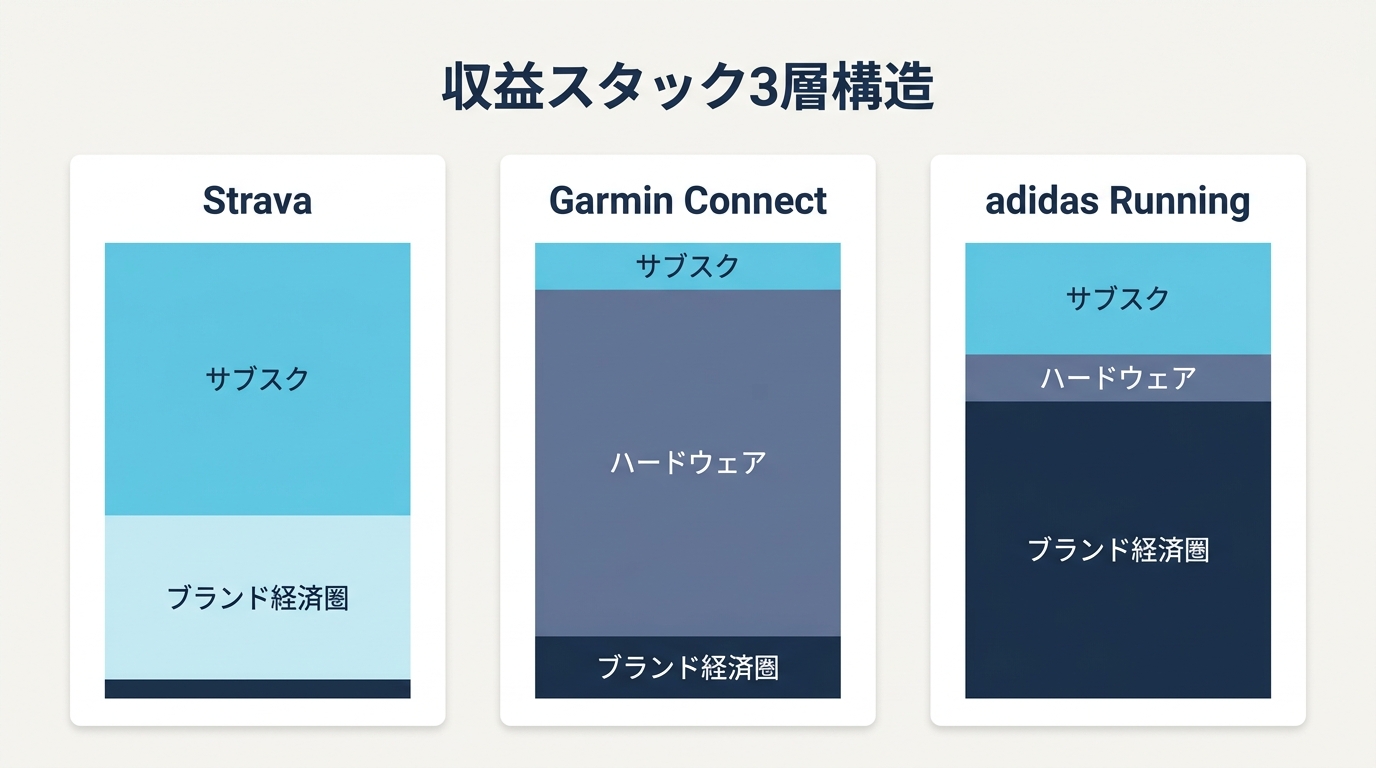 収益スタック3層構造

Strava

サブスク

ブランド経済圏

Garmin Connect

サブスク

ハードウェア

ブランド経済圏

adidas Running

サブスク

ハードウェア

ブランド経済圏